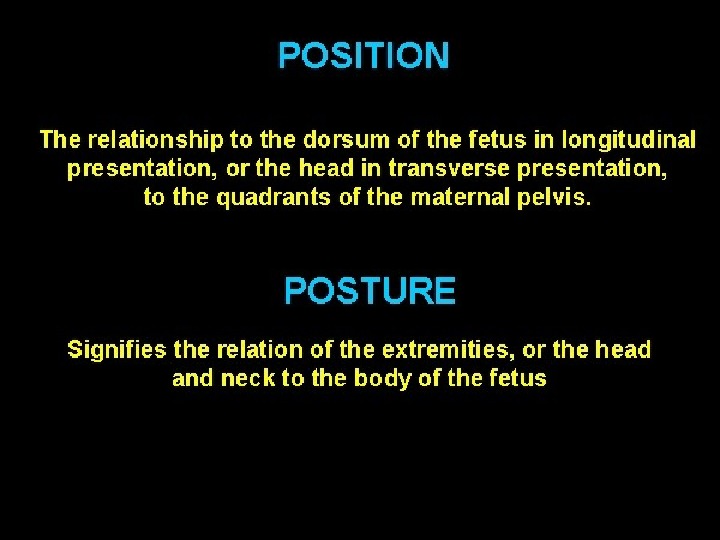 POSITION

The relationship to the dorsum of the fetus in longitudinal presentation, or the head in transverse presentation, to the quadrants of the maternal pelvis.

POSTURE

Signifies the relation of the extremities, or the head and neck to the body of the fetus